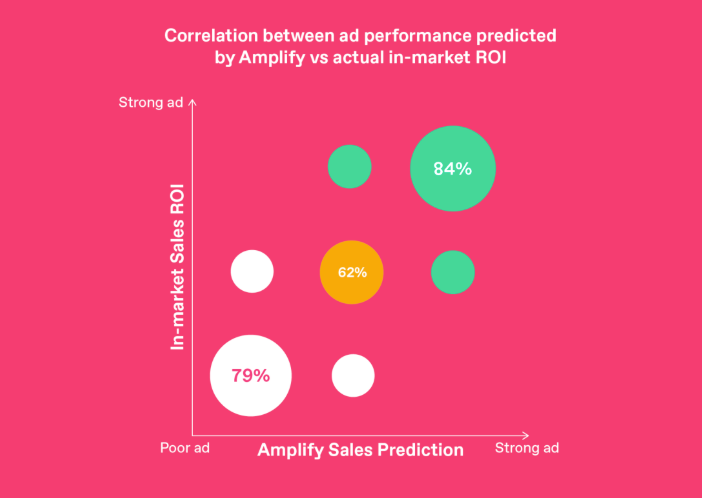 Correlation between ad performance predicted by Amplify vs actual in-market ROI

Strong ad

In-market Sales ROI

84%

62%

79%

Poor ad

Amplify Sales Prediction

Strong ad